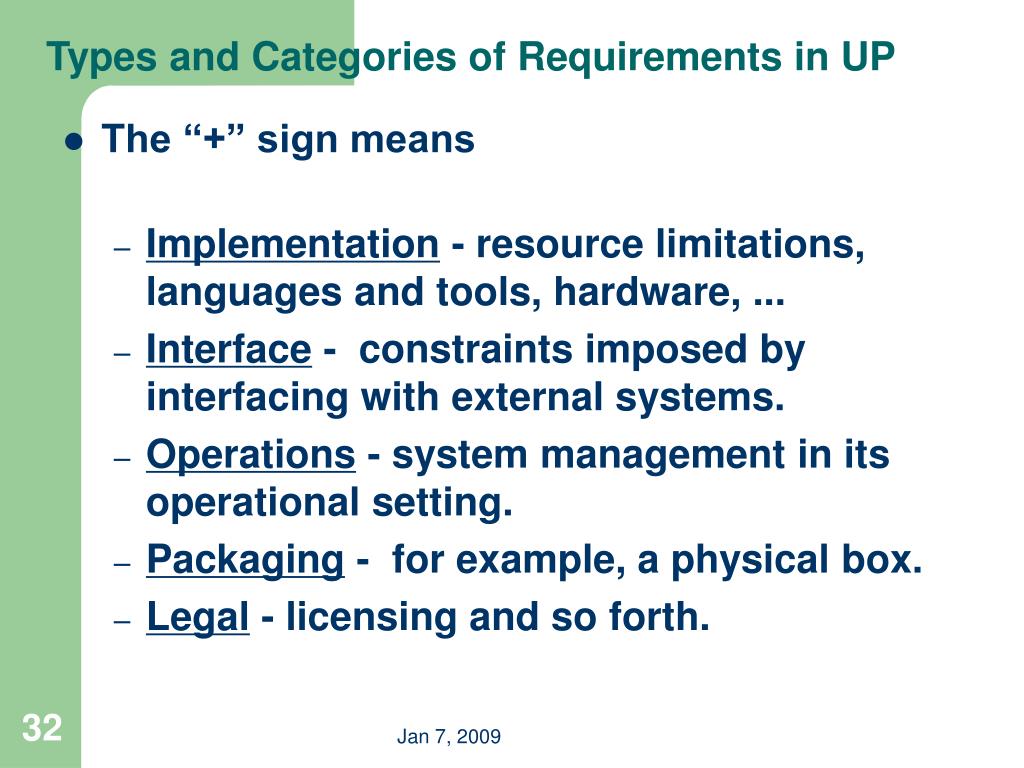 Types and Categories of Requirements in UP

● The “+” sign means

– Implementation - resource limitations, languages and tools, hardware, ...
– Interface - constraints imposed by interfacing with external systems.
– Operations - system management in its operational setting.
– Packaging - for example, a physical box.
– Legal - licensing and so forth.

32

Jan 7, 2009